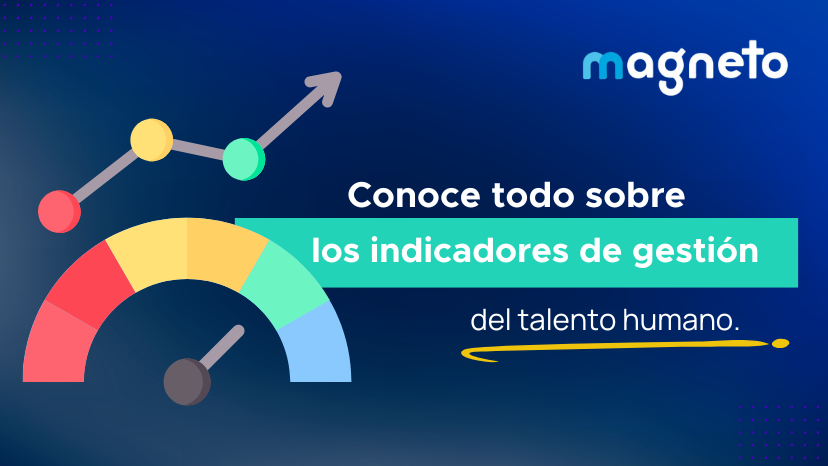 magneto

Conoce todo sobre
los indicadores de gestión
del talento humano.